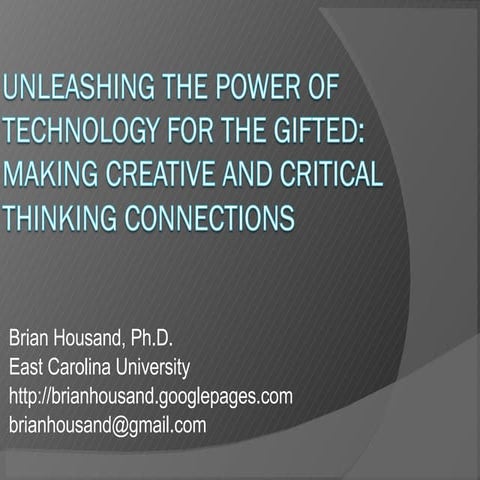 UNLEASHING THE POWER OF TECHNOLOGY FOR THE GIFTED: MAKING CREATIVE AND CRITICAL THINKING CONNECTIONS

Brian Housand, Ph.D.
East Carolina University
http://brianhousand.googlepages.com
brianhousand@gmail.com